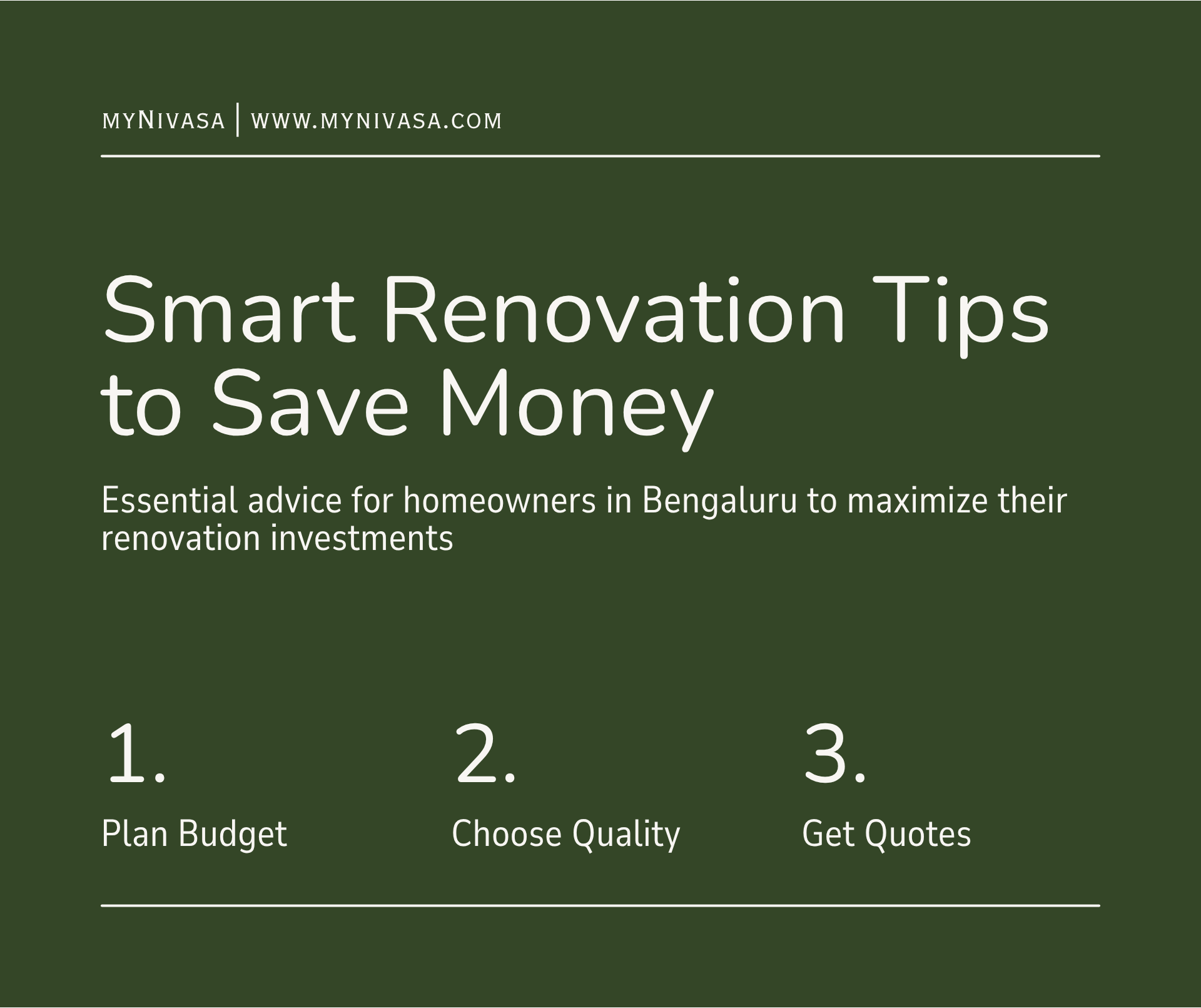 MYNIVASA | WWW.MYNIVASA.COM

Smart Renovation Tips to Save Money

Essential advice for homeowners in Bengaluru to maximize their renovation investments

1.

Plan Budget

2.

Choose Quality

3.

Get Quotes